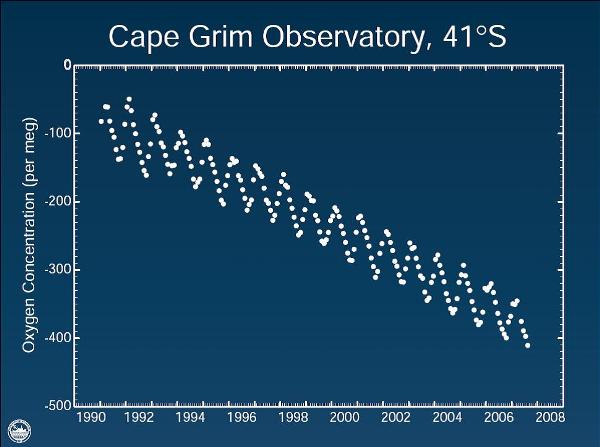 Cape Grim Observatory, 41°S

Oxygen Concentration (per meg)

0
-100
-200
-300
-400
-500

1990 1992 1994 1996 1998 2000 2002 2004 2006 2008